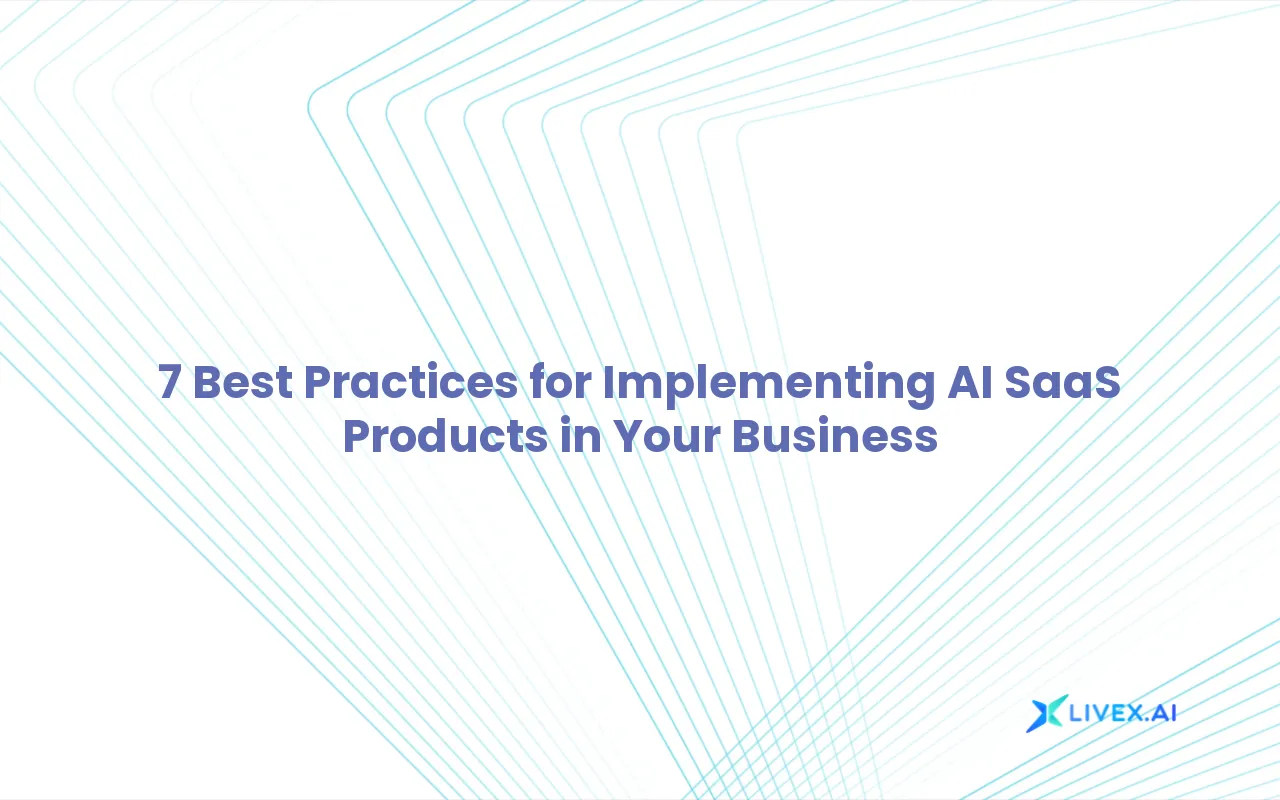 7 Best Practices for Implementing AI SaaS Products in Your Business

LIVEX.AI